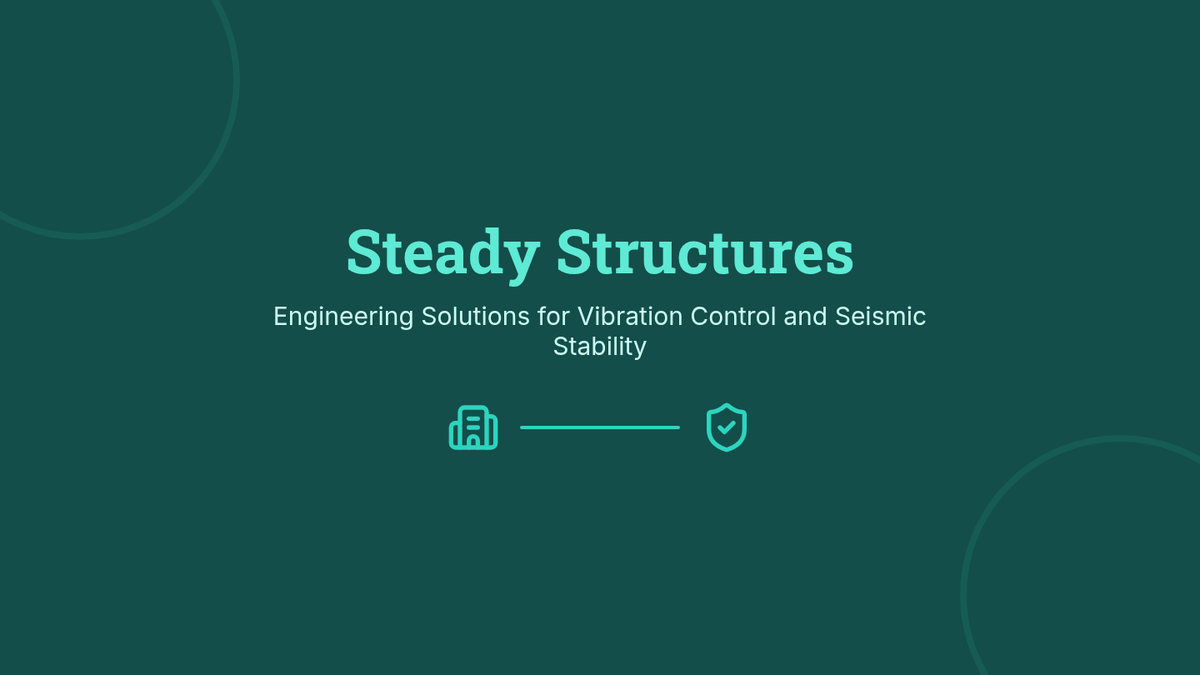 Steady Structures

Engineering Solutions for Vibration Control and Seismic Stability